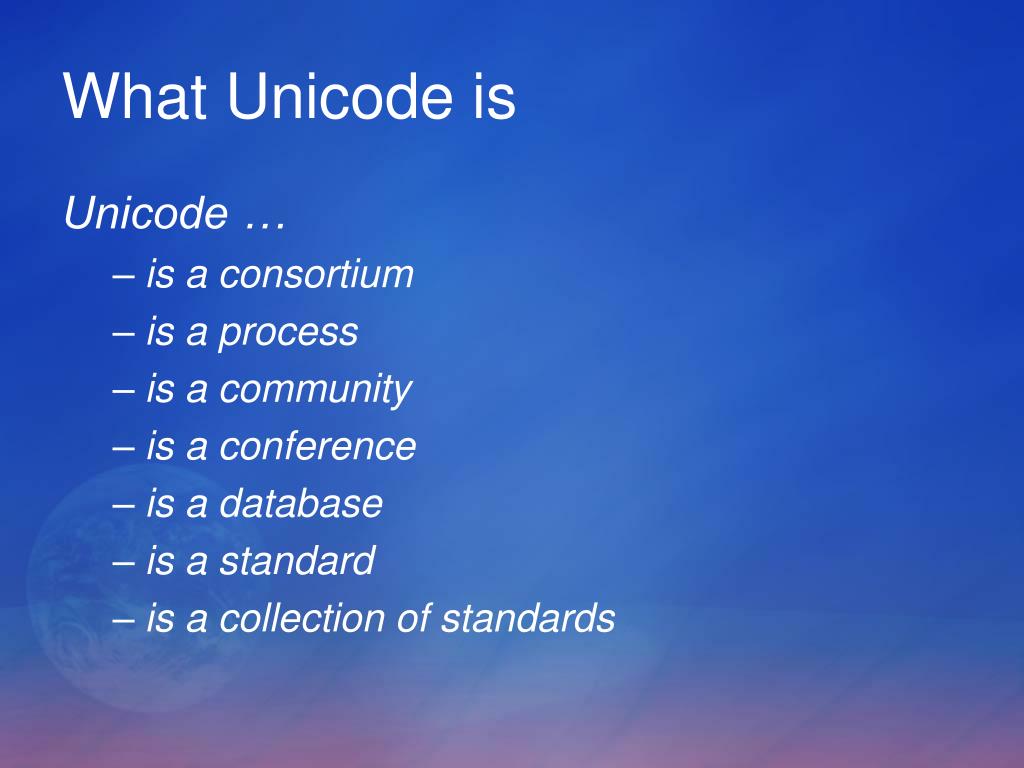 What Unicode is

Unicode …

– is a consortium
– is a process
– is a community
– is a conference
– is a database
– is a standard
– is a collection of standards